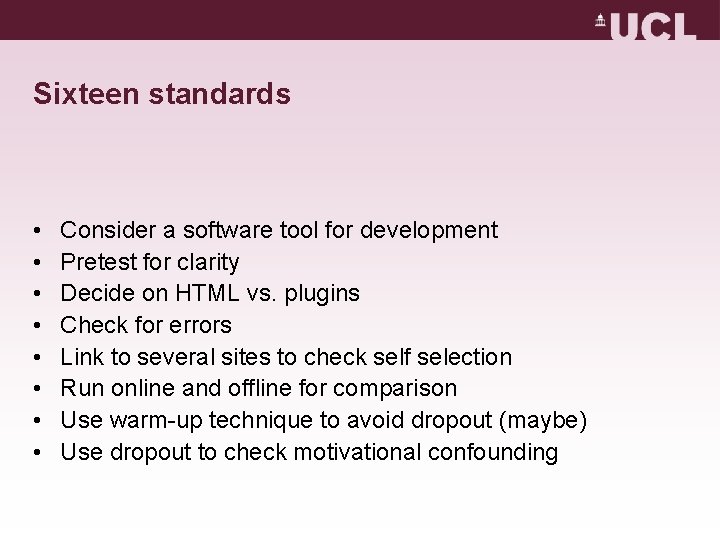 UCL

Sixteen standards

• Consider a software tool for development
• Pretest for clarity
• Decide on HTML vs. plugins
• Check for errors
• Link to several sites to check self selection
• Run online and offline for comparison
• Use warm-up technique to avoid dropout (maybe)
• Use dropout to check motivational confounding